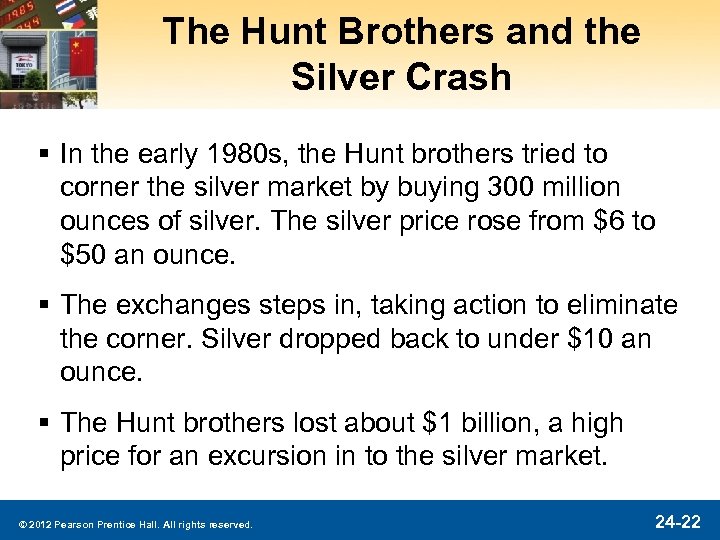 The Hunt Brothers and the Silver Crash

▪ In the early 1980s, the Hunt brothers tried to corner the silver market by buying 300 million ounces of silver. The silver price rose from \$6 to \$50 an ounce.

▪ The exchanges steps in, taking action to eliminate the corner. Silver dropped back to under \$10 an ounce.

▪ The Hunt brothers lost about \$1 billion, a high price for an excursion in to the silver market.

© 2012 Pearson Prentice Hall. All rights reserved.

24-22